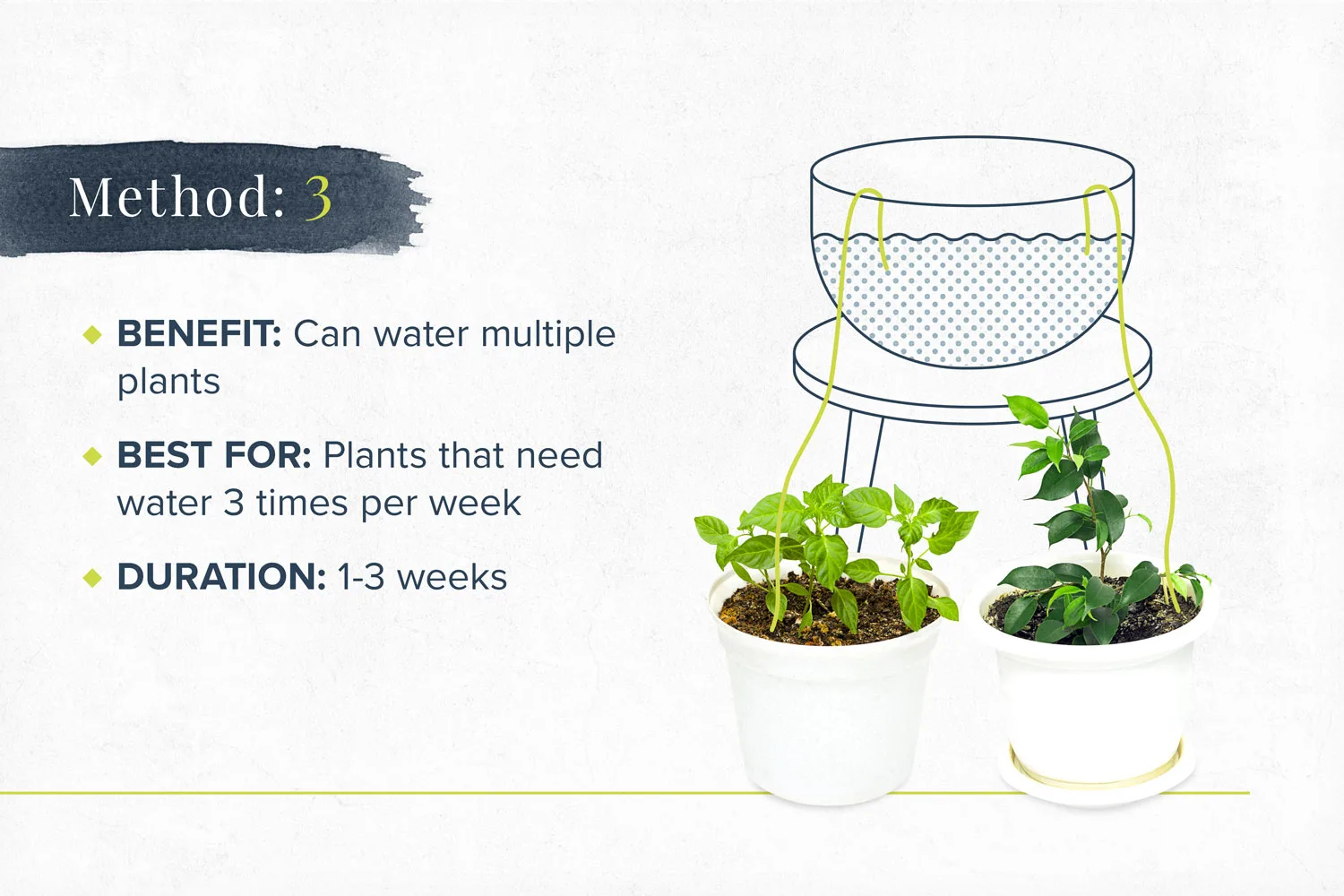 Method: 3

BENEFIT: Can water multiple plants

BEST FOR: Plants that need water 3 times per week

DURATION: 1-3 weeks